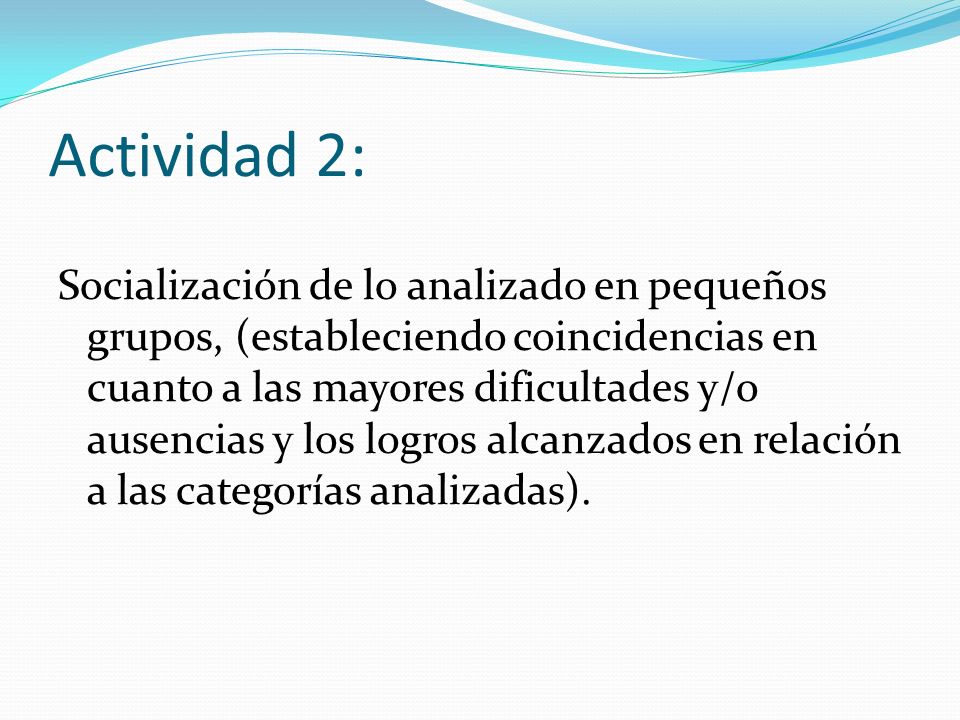 Actividad 2:

Socialización de lo analizado en pequeños grupos, (estableciendo coincidencias en cuanto a las mayores dificultades y/o ausencias y los logros alcanzados en relación a las categorías analizadas).